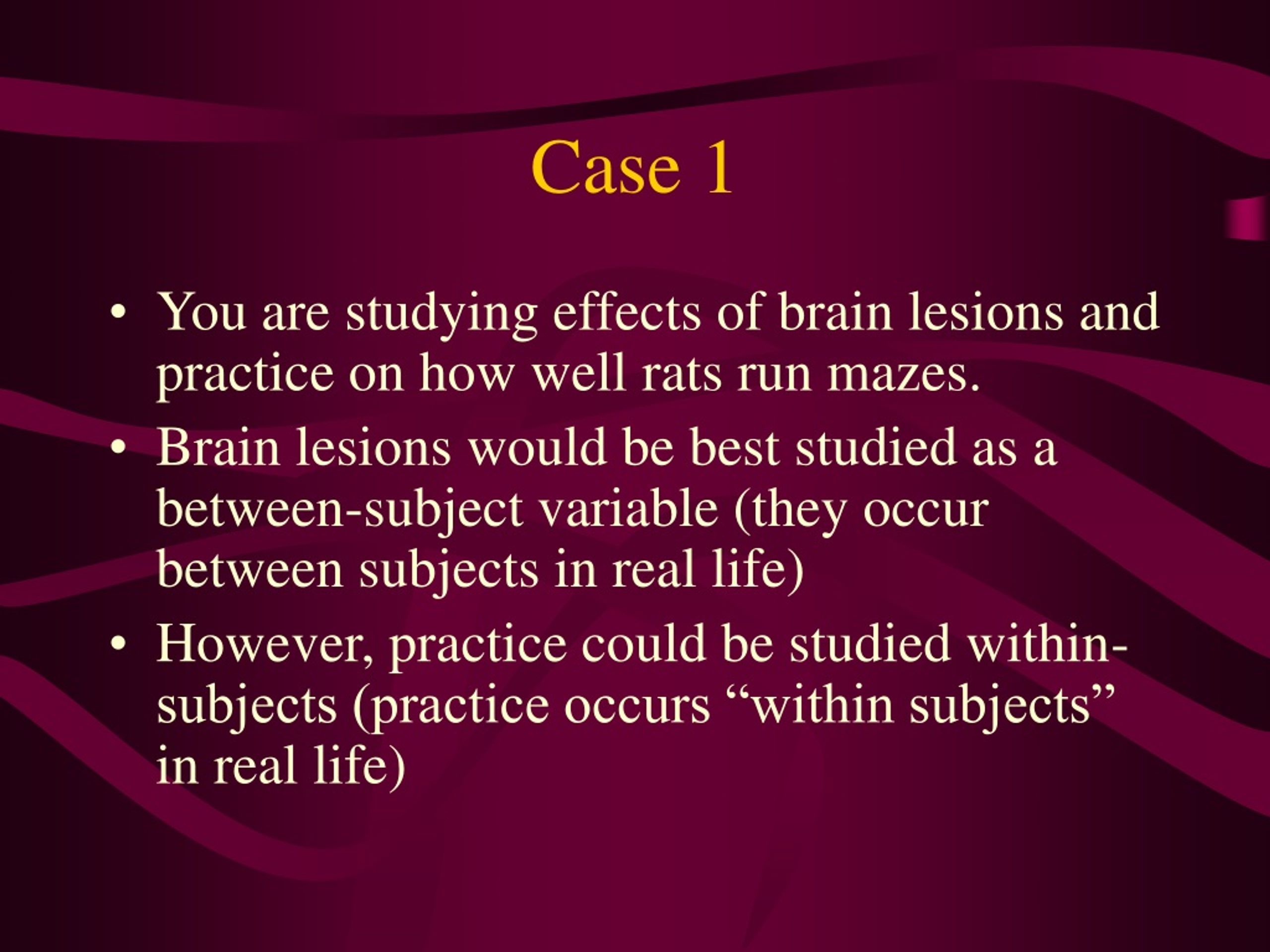 Case 1

• You are studying effects of brain lesions and practice on how well rats run mazes.

• Brain lesions would be best studied as a between-subject variable (they occur between subjects in real life)

• However, practice could be studied within-subjects (practice occurs “within subjects” in real life)